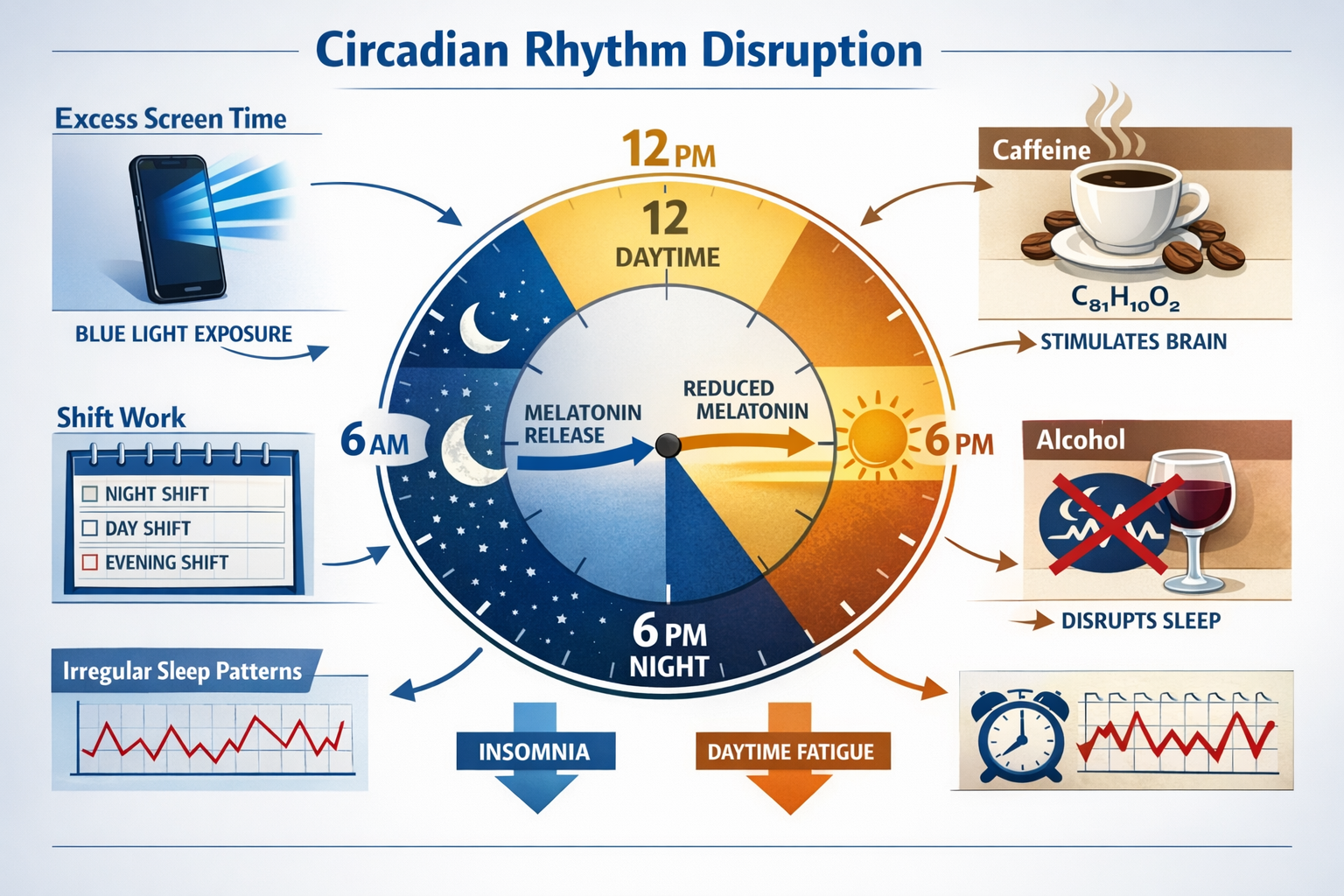 Circadian Rhythm Disruption

Excess Screen Time

BLUE LIGHT EXPOSURE

Shift Work

NIGHT SHIFT
DAY SHIFT
EVENING SHIFT

Irregular Sleep Patterns

12 PM

12
DAYTIME

6 AM

MELATONIN RELEASE

REDUCED MELATONIN

6 PM

6 PM
NIGHT

INSOMNIA

DAYTIME FATIGUE

Caffeine

$C_{81}H_{10}O_2$

STIMULATES BRAIN

Alcohol

DISRUPTS SLEEP